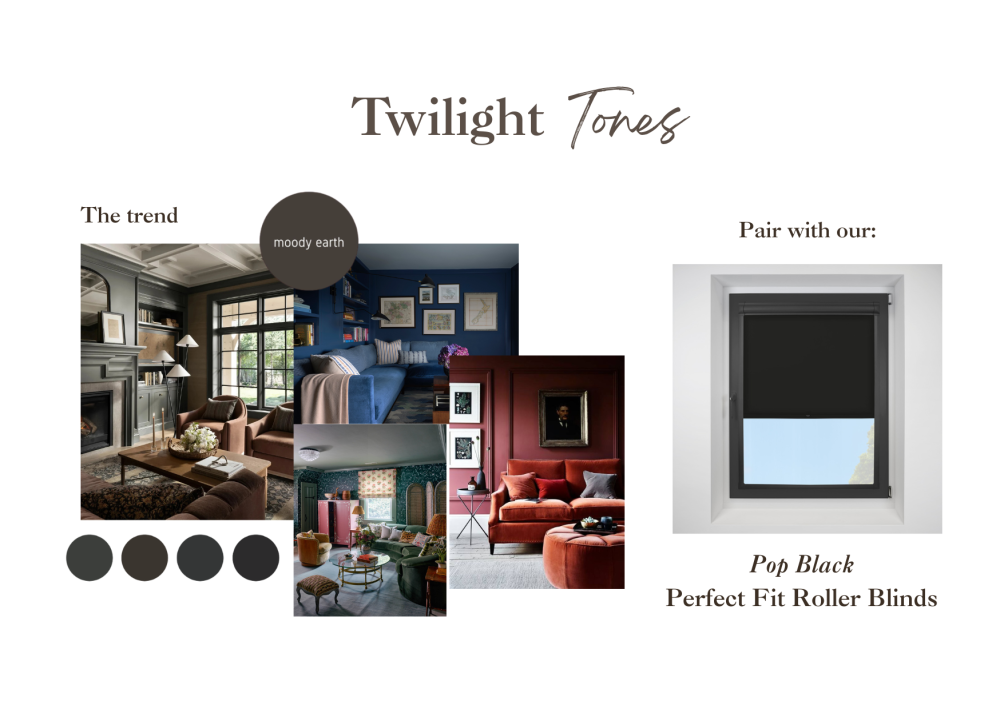 Twilight Tones

The trend

moody earth

Pair with our:

Pop Black
Perfect Fit Roller Blinds